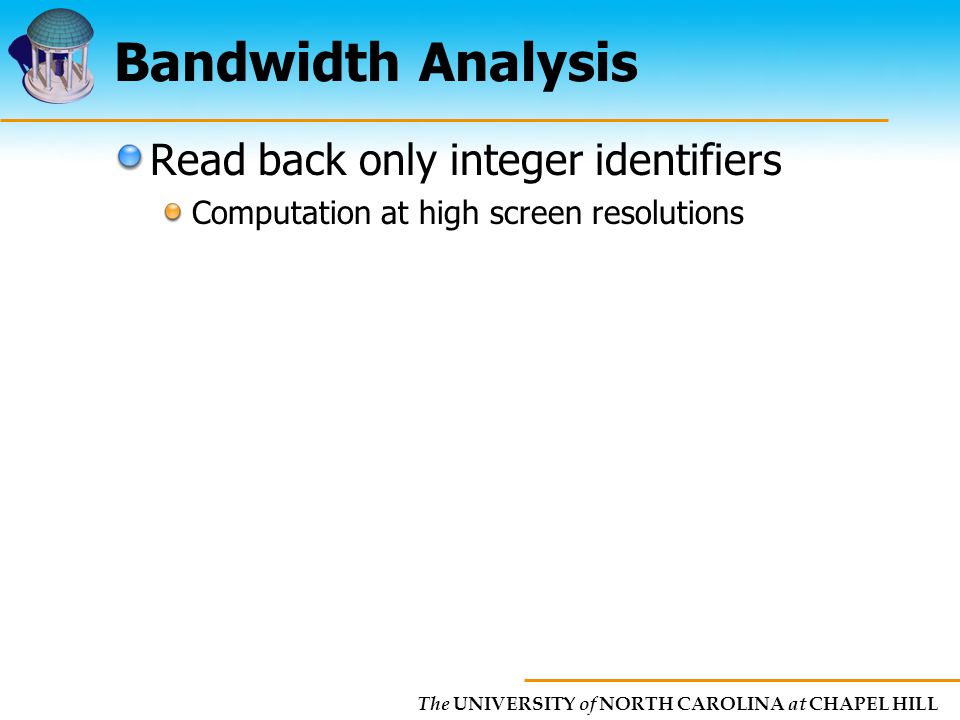 Bandwidth Analysis

Read back only integer identifiers

Computation at high screen resolutions

The UNIVERSITY of NORTH CAROLINA at CHAPEL HILL